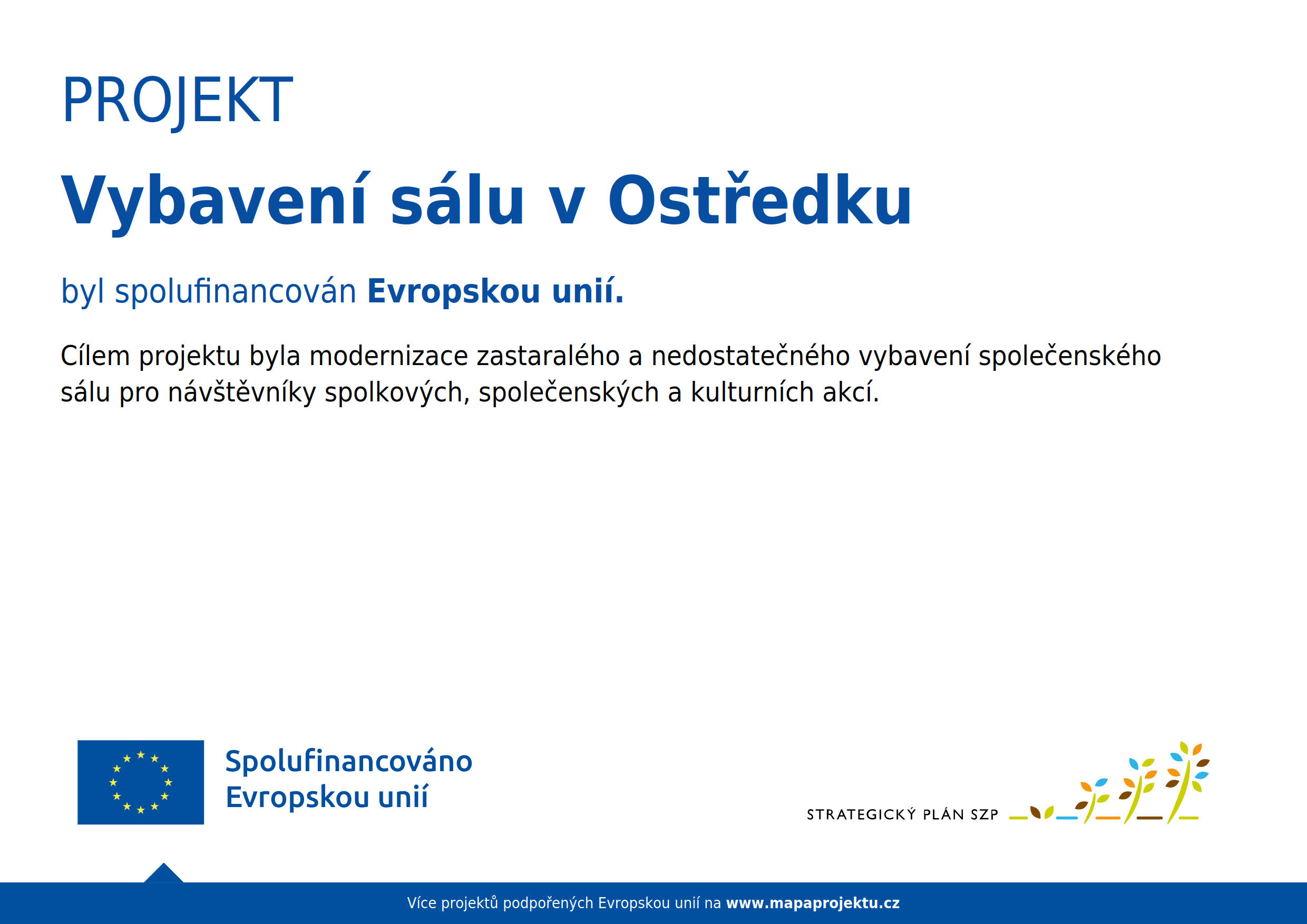 PROJEKT

Vybavení sálu v Ostředku

byl spolufinancován Evropskou unií.

Cílem projektu byla modernizace zastaralého a nedostatečného vybavení společenského sálu pro návštěvníky spolkových, společenských a kulturních akcí.

Spolufinancováno Evropskou unií

STRATEGICKÝ PLÁN SZP

Více projektů podpořených Evropskou unií na www.mapaprojektu.cz